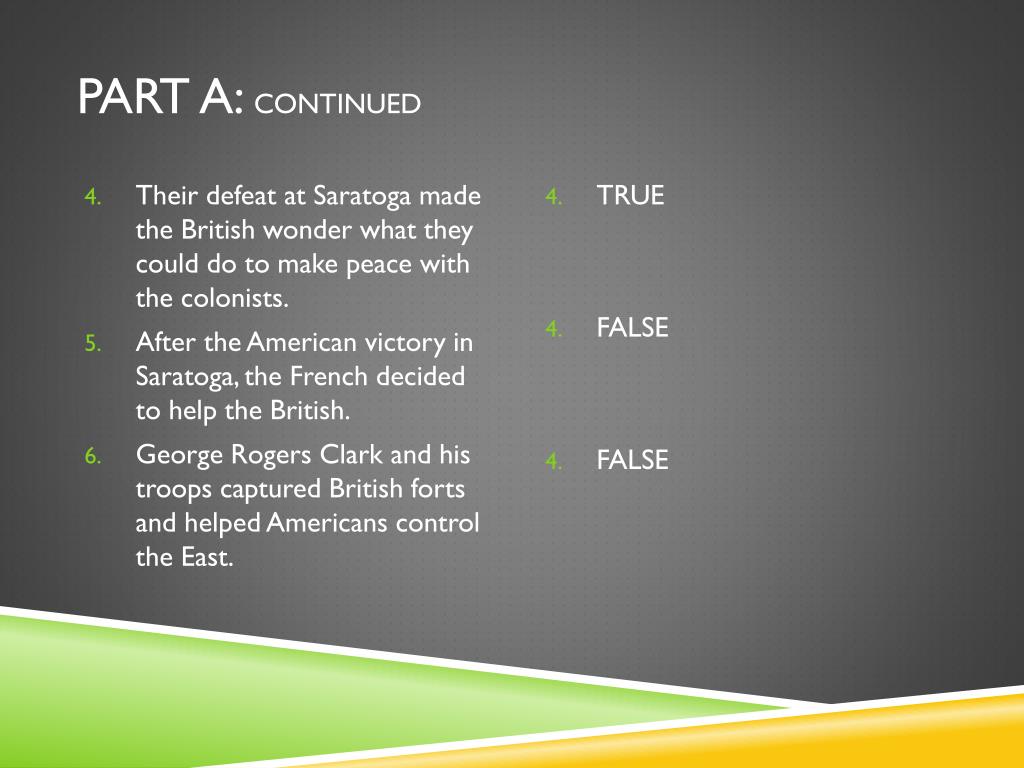 PART A: CONTINUED

4. Their defeat at Saratoga made the British wonder what they could do to make peace with the colonists.
5. After the American victory in Saratoga, the French decided to help the British.
6. George Rogers Clark and his troops captured British forts and helped Americans control the East.

4. TRUE
4. FALSE
4. FALSE